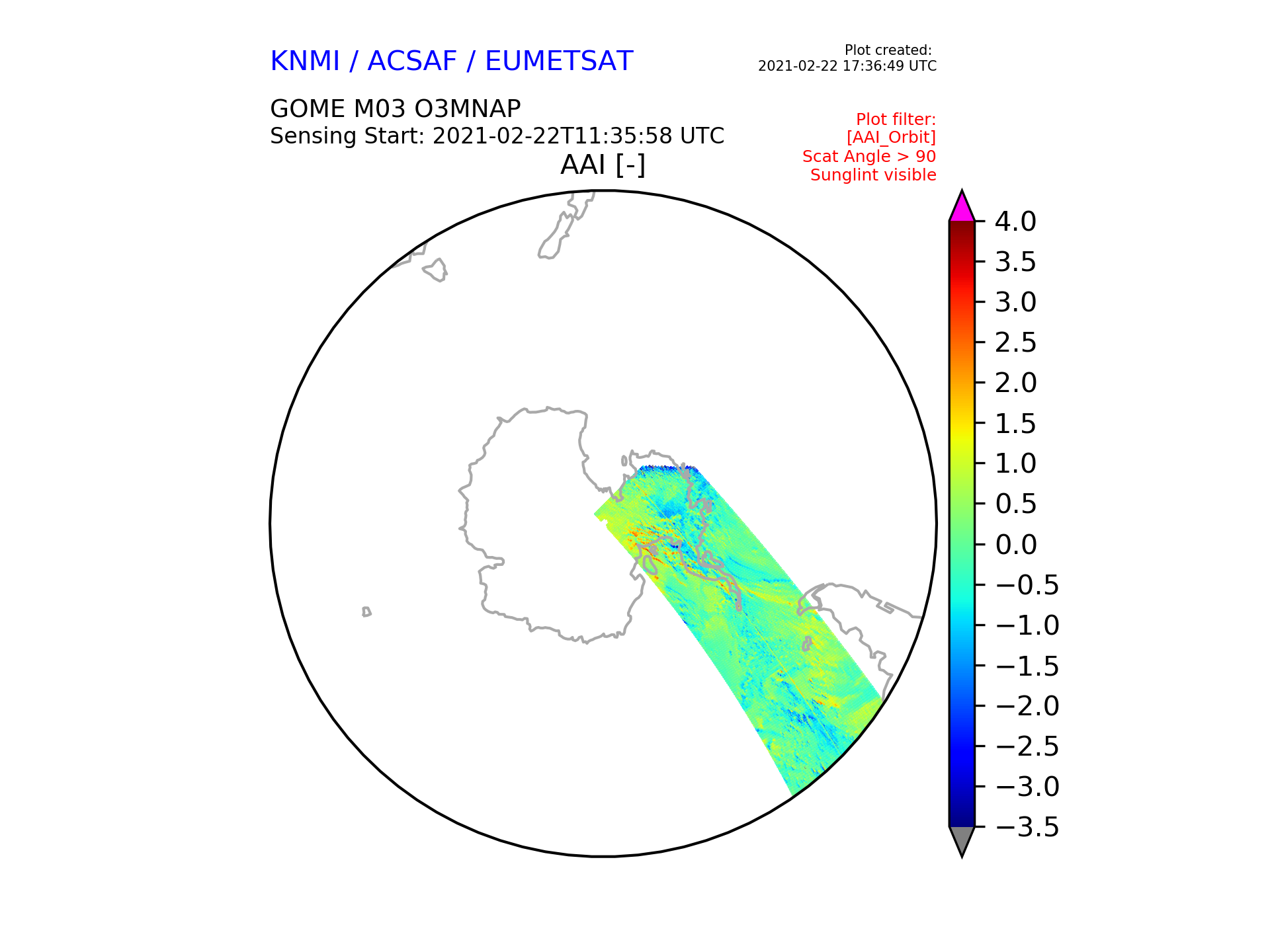 KNMI / ACSAF / EUMETSAT

Plot created:
2021-02-22 17:36:49 UTC

GOME M03 O3MNAP
Sensing Start: 2021-02-22T11:35:58 UTC

Plot filter:
[AAI_Orbit]
Scat Angle > 90
Sunglint visible

AAI [-]

4.0
3.5
3.0
2.5
2.0
1.5
1.0
0.5
0.0
−0.5
−1.0
−1.5
−2.0
−2.5
−3.0
−3.5